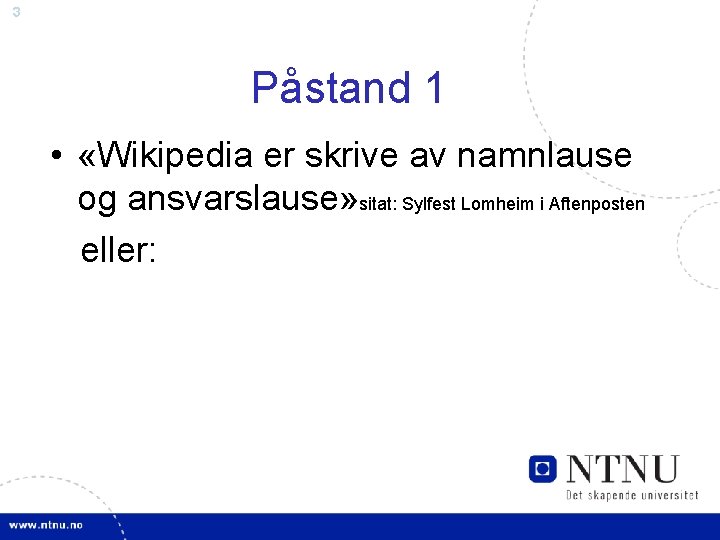 3

Påstand 1

• «Wikipedia er skrive av namnlause og ansvarslause»sitat: Sylfest Lomheim i Aftenposten

eller:

NTNU
Det skapende universitet

www.ntnu.no